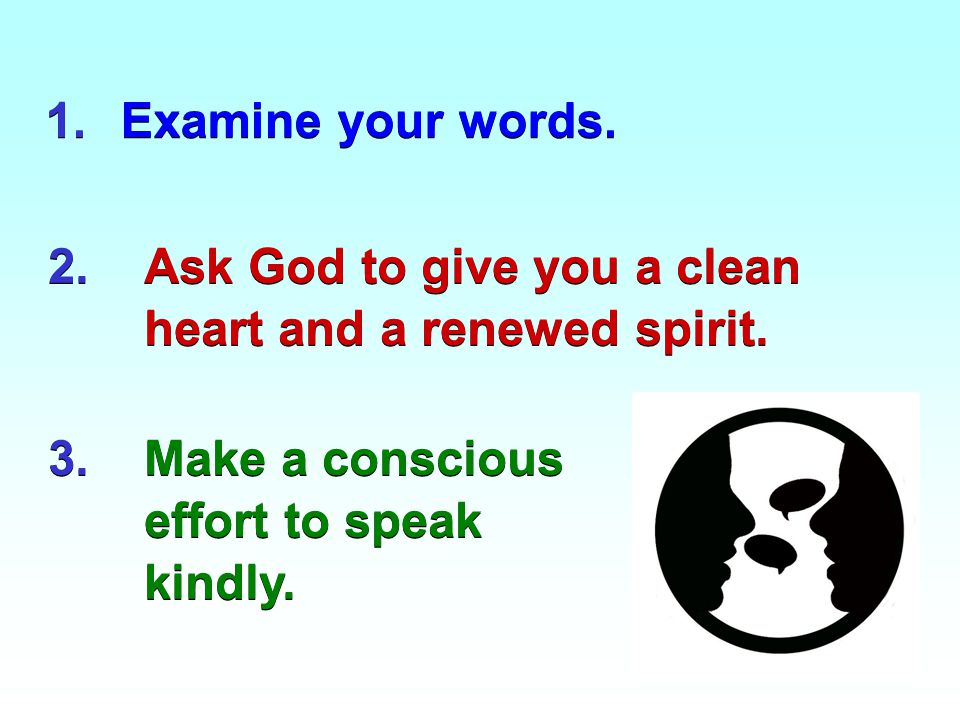 1. Examine your words.

2. Ask God to give you a clean heart and a renewed spirit.

3. Make a conscious effort to speak kindly.